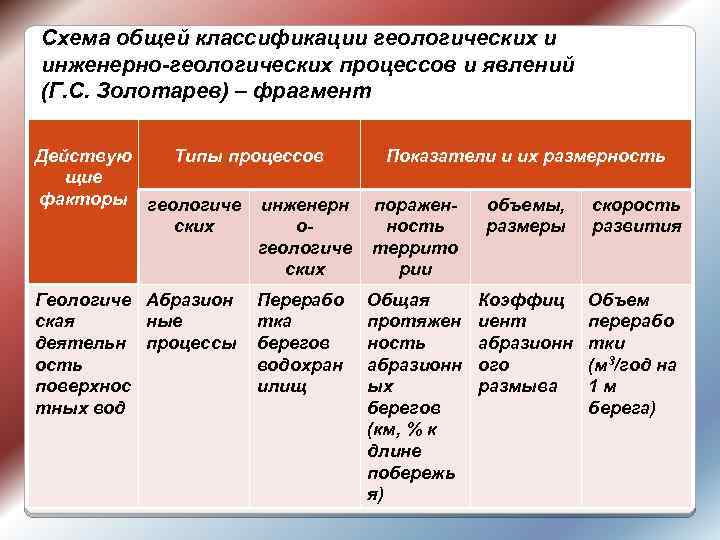 Схема общей классификации геологических и инженерно-геологических процессов и явлений (Г.С. Золотарев) – фрагмент

| Действующие факторы | Типы процессов | | Показатели и их размерность | | |
|---|---|---|---|---|---|
| | геологических | инженерно-геологических | пораженность территории | объемы, размеры | скорость развития |
| Геологическая деятельность поверхностных вод | Абразионные процессы | Переработка берегов водохранилищ | Общая протяженность абразионных берегов (км, % к длине побережья) | Коэффициент абразионного размыва | Объем переработки ($м^3$/год на 1 м берега) |